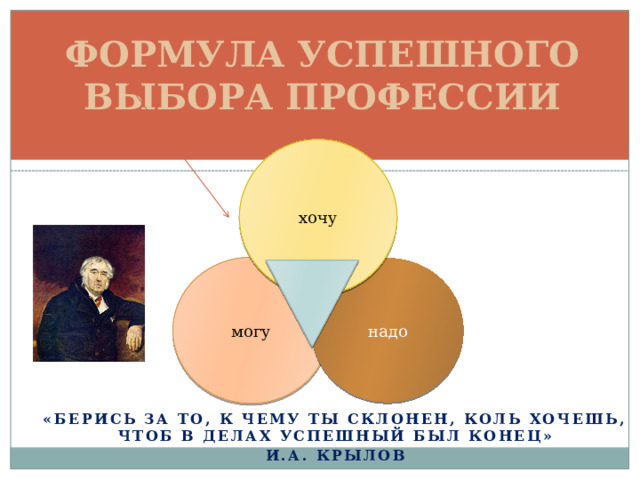 ФОРМУЛА УСПЕШНОГО ВЫБОРА ПРОФЕССИИ

хочу

могу

надо

«БЕРИСЬ ЗА ТО, К ЧЕМУ ТЫ СКЛОНЕН, КОЛЬ ХОЧЕШЬ, ЧТОБ В ДЕЛАХ УСПЕШНЫЙ БЫЛ КОНЕЦ»

И.А. КРЫЛОВ